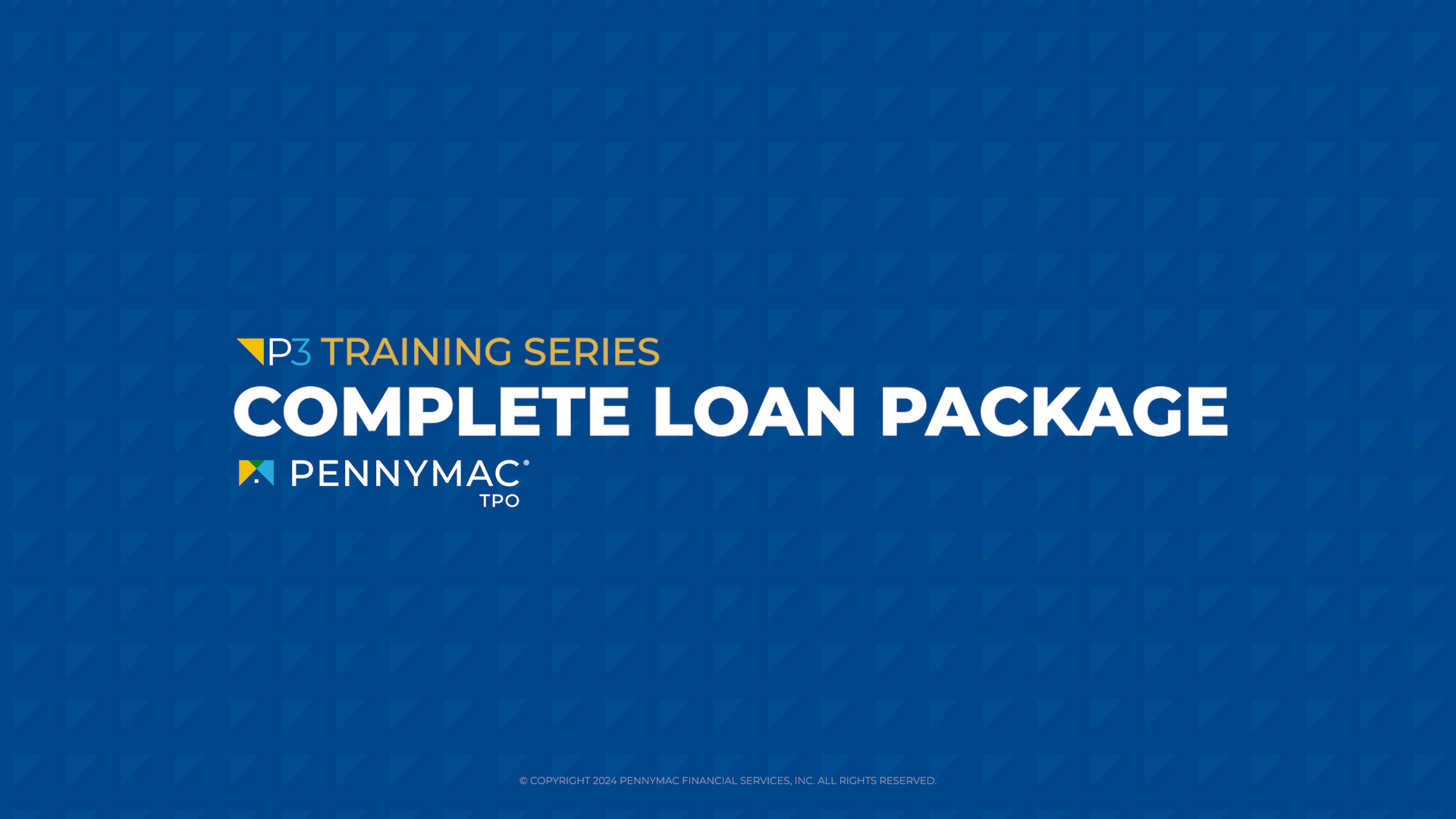 P3 TRAINING SERIES
COMPLETE LOAN PACKAGE

PENNYMAC®
TPO

© COPYRIGHT 2024 PENNYMAC FINANCIAL SERVICES, INC. ALL RIGHTS RESERVED.